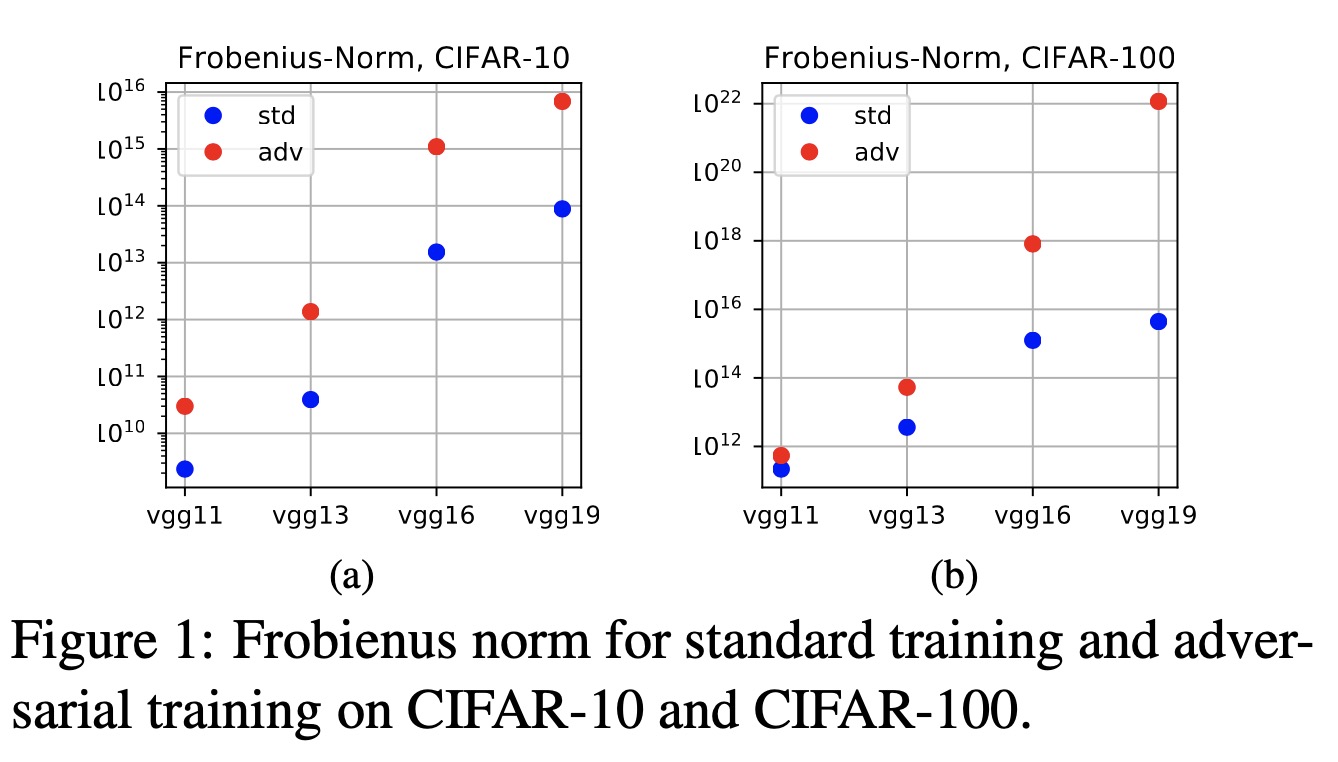 Frobenius-Norm, CIFAR-10

$10^{16}$
$10^{15}$
$10^{14}$
$10^{13}$
$10^{12}$
$10^{11}$
$10^{10}$

std
adv

vgg11 vgg13 vgg16 vgg19

(a)

Frobenius-Norm, CIFAR-100

$10^{22}$
$10^{20}$
$10^{18}$
$10^{16}$
$10^{14}$
$10^{12}$

std
adv

vgg11 vgg13 vgg16 vgg19

(b)

Figure 1: Frobienus norm for standard training and adversarial training on CIFAR-10 and CIFAR-100.